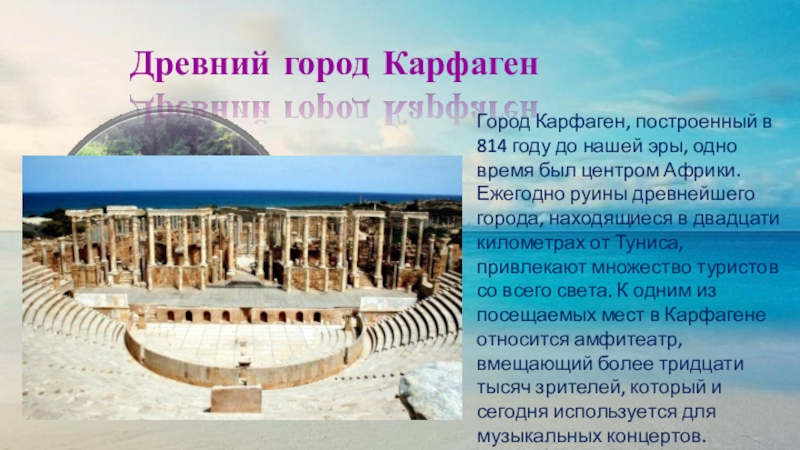 Древний город Карфаген

Город Карфаген, построенный в 814 году до нашей эры, одно время был центром Африки. Ежегодно руины древнейшего города, находящиеся в двадцати километрах от Туниса, привлекают множество туристов со всего света. К одним из посещаемых мест в Карфагене относится амфитеатр, вмещающий более тридцати тысяч зрителей, который и сегодня используется для музыкальных концертов.